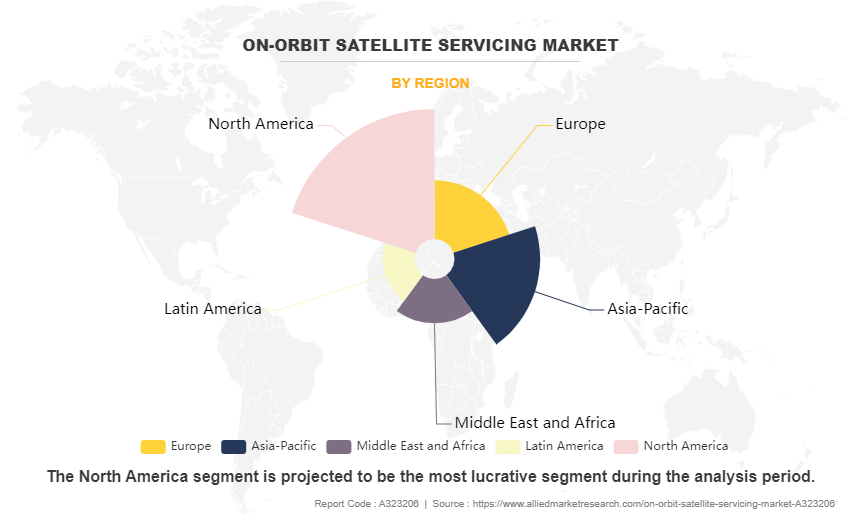 ON-ORBIT SATELLITE SERVICING MARKET

BY REGION

North America

Europe

Latin America

Asia-Pacific

Middle East and Africa

Europe Asia-Pacific Middle East and Africa Latin America North America

The North America segment is projected to be the most lucrative segment during the analysis period.

Report Code : A323206 | Source : https://www.alliedmarketresearch.com/on-orbit-satellite-servicing-market-A323206